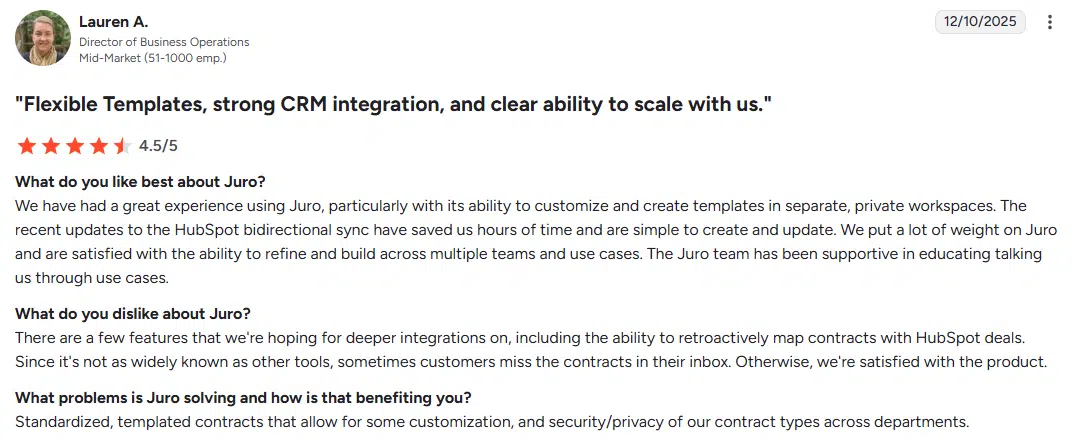 Lauren A.
Director of Business Operations
Mid-Market (51-1000 emp.)

12/10/2025

"Flexible Templates, strong CRM integration, and clear ability to scale with us."

4.5/5

What do you like best about Juro?
We have had a great experience using Juro, particularly with its ability to customize and create templates in separate, private workspaces. The recent updates to the HubSpot bidirectional sync have saved us hours of time and are simple to create and update. We put a lot of weight on Juro and are satisfied with the ability to refine and build across multiple teams and use cases. The Juro team has been supportive in educating talking us through use cases.

What do you dislike about Juro?
There are a few features that we're hoping for deeper integrations on, including the ability to retroactively map contracts with HubSpot deals. Since it's not as widely known as other tools, sometimes customers miss the contracts in their inbox. Otherwise, we're satisfied with the product.

What problems is Juro solving and how is that benefiting you?
Standardized, templated contracts that allow for some customization, and security/privacy of our contract types across departments.